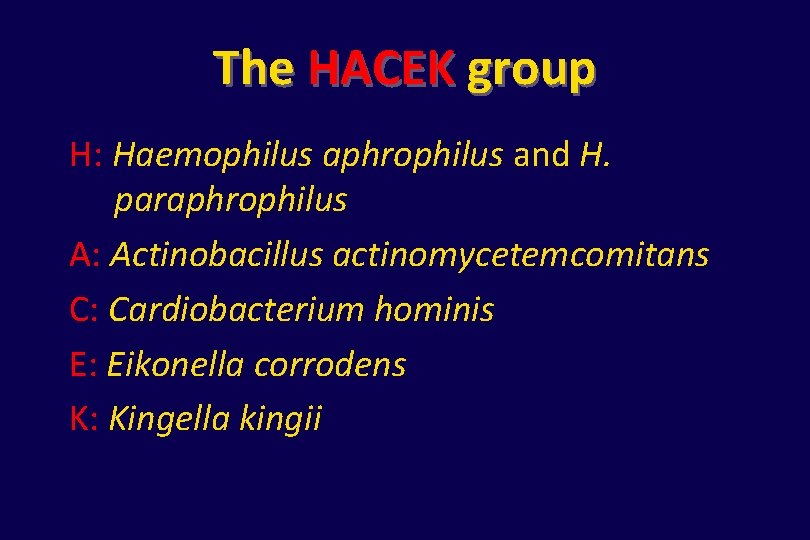 The HACEK group

H: Haemophilus aphrophilus and H. paraphrophilus

A: Actinobacillus actinomycetemcomitans

C: Cardiobacterium hominis

E: Eikonella corrodens

K: Kingella kingii